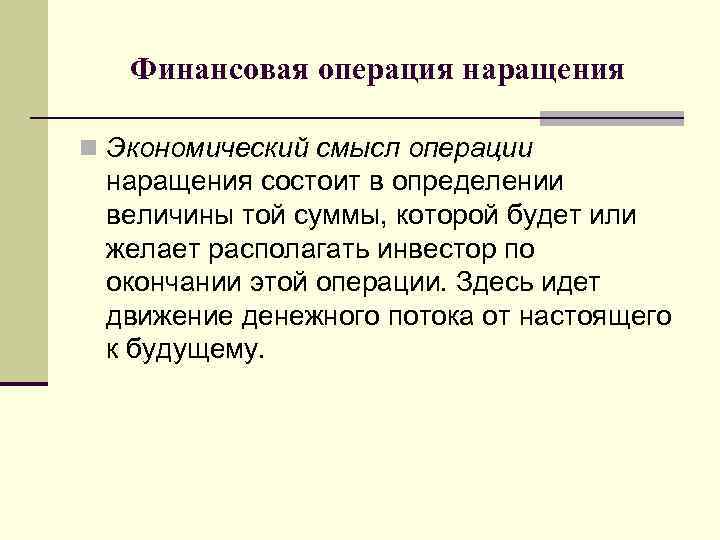 Финансовая операция наращения

Экономический смысл операции наращения состоит в определении величины той суммы, которой будет или желает располагать инвестор по окончании этой операции. Здесь идет движение денежного потока от настоящего к будущему.